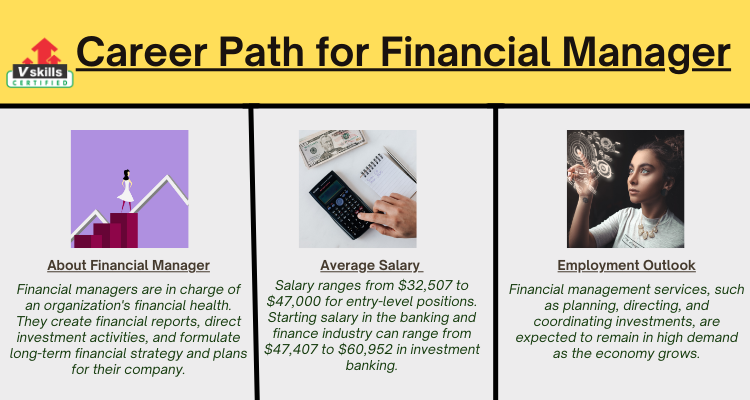 V skills CERTIFIED

Career Path for Financial Manager

About Financial Manager

Financial managers are in charge of an organization's financial health. They create financial reports, direct investment activities, and formulate long-term financial strategy and plans for their company.

Average Salary

Salary ranges from \$32,507 to \$47,000 for entry-level positions. Starting salary in the banking and finance industry can range from \$47,407 to \$60,952 in investment banking.

Employment Outlook

Financial management services, such as planning, directing, and coordinating investments, are expected to remain in high demand as the economy grows.